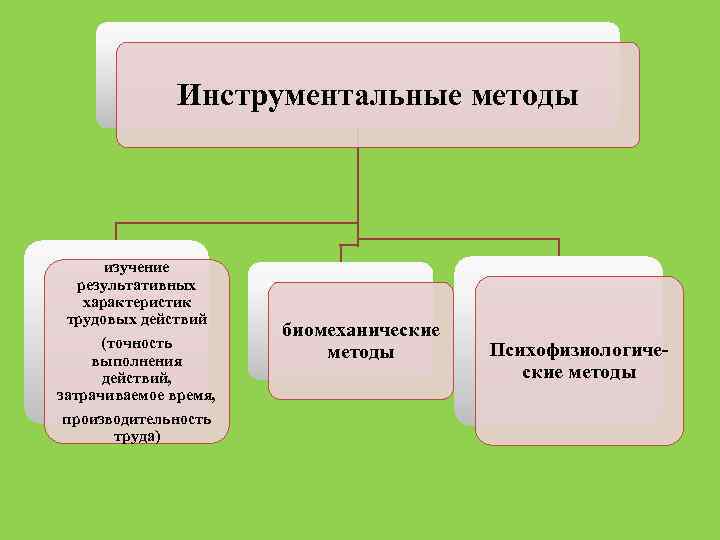 Инструментальные методы

изучение результативных характеристик трудовых действий

(точность выполнения действий, затрачиваемое время, производительность труда)

биомеханические методы

Психофизиологические методы